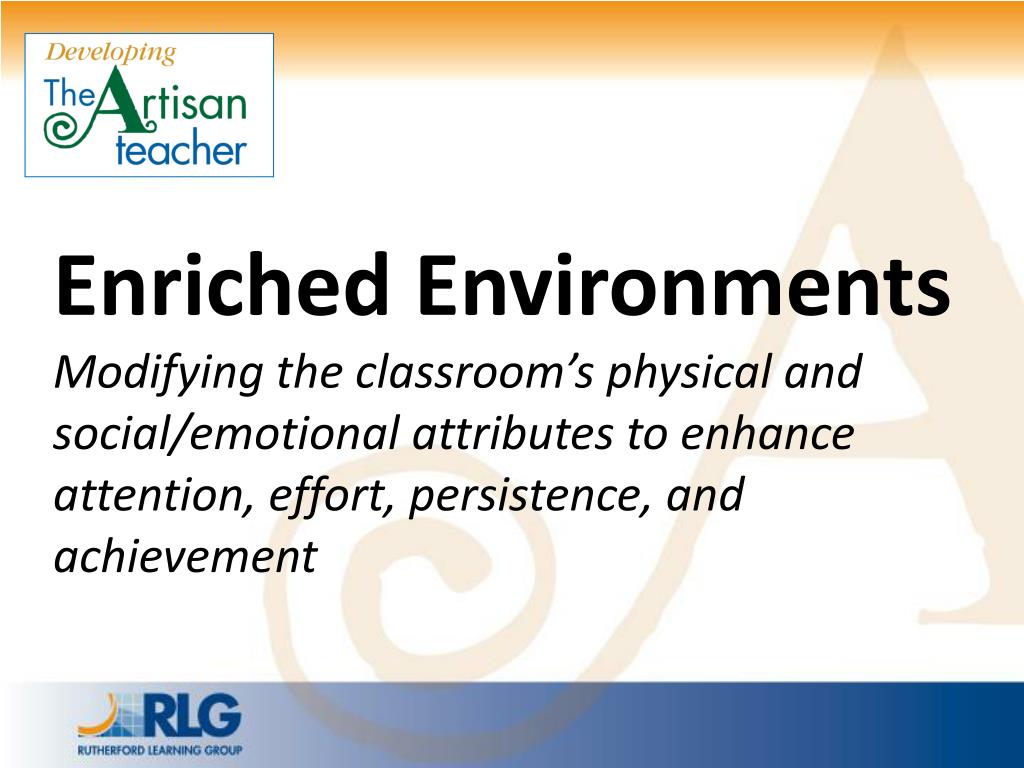 Developing
The Artisan teacher

Enriched Environments

Modifying the classroom's physical and social/emotional attributes to enhance attention, effort, persistence, and achievement

RLG
RUTHERFORD LEARNING GROUP